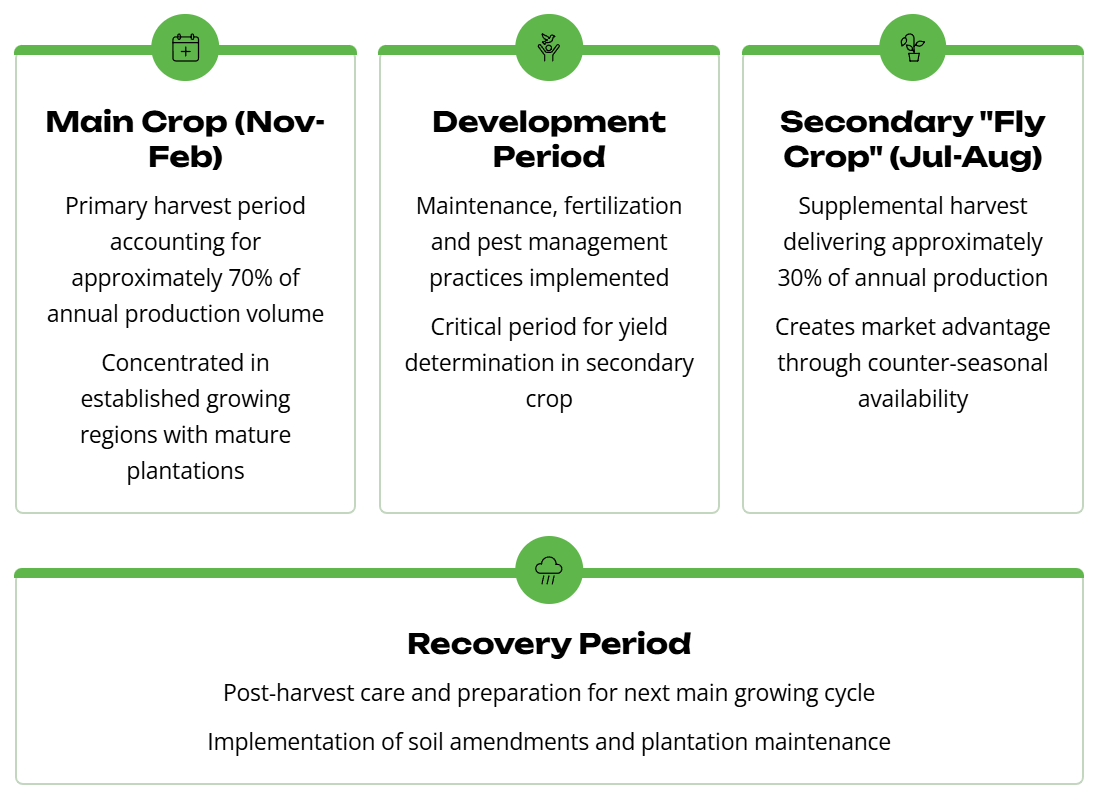 Main Crop (Nov-Feb)

Primary harvest period accounting for approximately 70% of annual production volume

Concentrated in established growing regions with mature plantations

Development Period

Maintenance, fertilization and pest management practices implemented

Critical period for yield determination in secondary crop

Secondary "Fly Crop" (Jul-Aug)

Supplemental harvest delivering approximately 30% of annual production

Creates market advantage through counter-seasonal availability

Recovery Period

Post-harvest care and preparation for next main growing cycle

Implementation of soil amendments and plantation maintenance